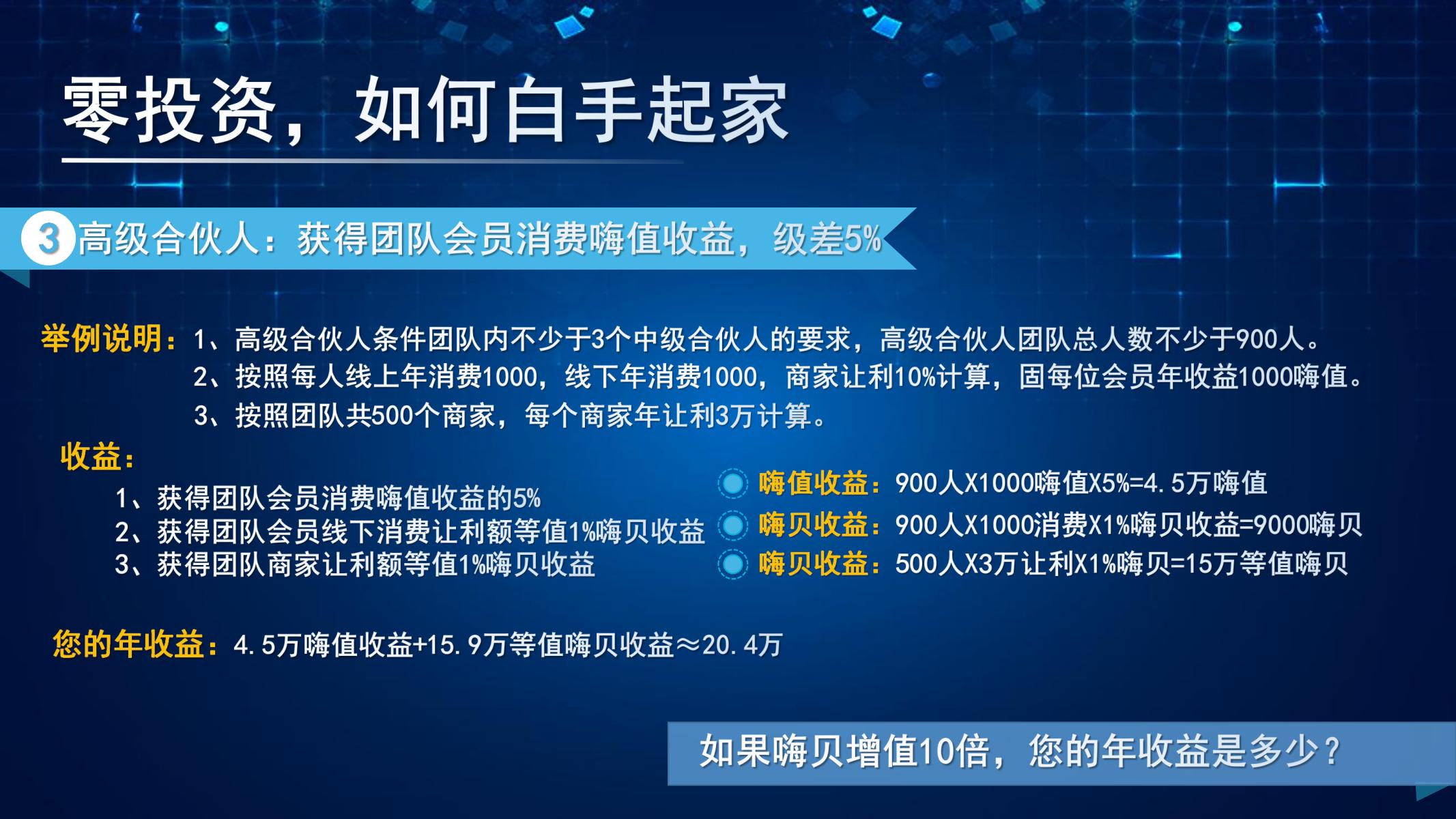 零投资，如何白手起家

3 高级合伙人：获得团队会员消费嗨值收益，级差5%

举例说明：1、高级合伙人条件团队内不少于3个中级合伙人的要求，高级合伙人团队总人数不少于900人。
2、按照每人线上年消费1000，线下年消费1000，商家让利10%计算，固每位会员年收益1000嗨值。
3、按照团队共500个商家，每个商家年让利3万计算。

收益：
1、获得团队会员消费嗨值收益的5%
2、获得团队会员线下消费让利额等值1%嗨贝收益
3、获得团队商家让利额等值1%嗨贝收益

嗨值收益：900人X1000嗨值X5%=4.5万嗨值
嗨贝收益：900人X1000消费X1%嗨贝收益=9000嗨贝
嗨贝收益：500人X3万让利X1%嗨贝=15万等值嗨贝

您的年收益：4.5万嗨值收益+15.9万等值嗨贝收益≈20.4万

如果嗨贝增值10倍，您的年收益是多少？